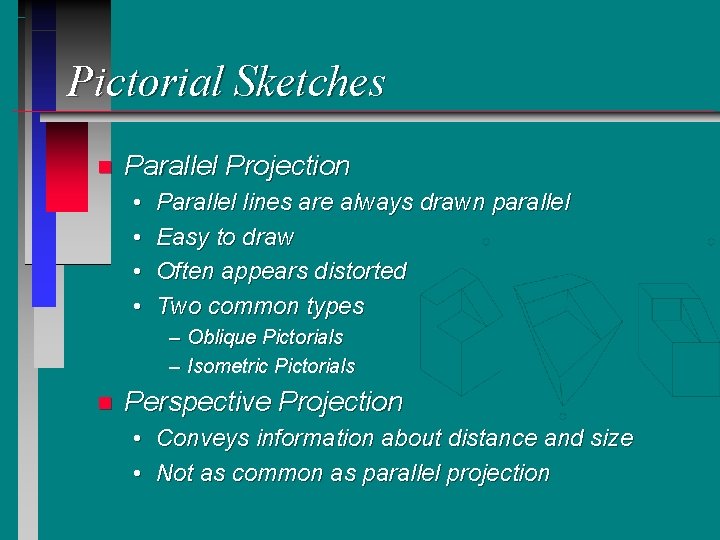 Pictorial Sketches

■ Parallel Projection
• Parallel lines are always drawn parallel
• Easy to draw
• Often appears distorted
• Two common types
– Oblique Pictorials
– Isometric Pictorials

■ Perspective Projection
• Conveys information about distance and size
• Not as common as parallel projection